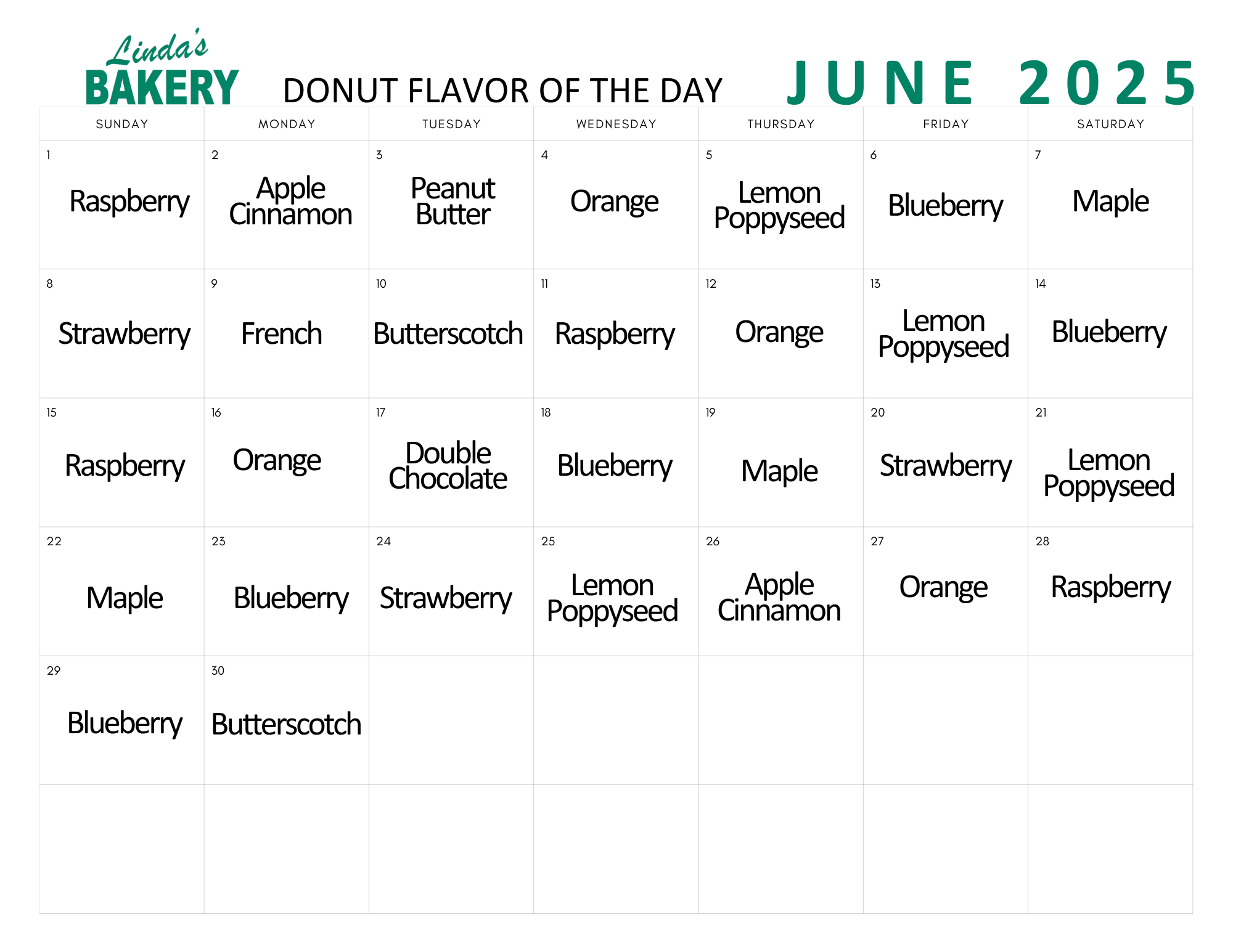 Linda's BAKERY

DONUT FLAVOR OF THE DAY

JUNE 2025

| SUNDAY | MONDAY | TUESDAY | WEDNESDAY | THURSDAY | FRIDAY | SATURDAY |
|---|---|---|---|---|---|---|
| 1 Raspberry | 2 Apple Cinnamon | 3 Peanut Butter | 4 Orange | 5 Lemon Poppyseed | 6 Blueberry | 7 Maple |
| 8 Strawberry | 9 French | 10 Butterscotch | 11 Raspberry | 12 Orange | 13 Lemon Poppyseed | 14 Blueberry |
| 15 Raspberry | 16 Orange | 17 Double Chocolate | 18 Blueberry | 19 Maple | 20 Strawberry | 21 Lemon Poppyseed |
| 22 Maple | 23 Blueberry | 24 Strawberry | 25 Lemon Poppyseed | 26 Apple Cinnamon | 27 Orange | 28 Raspberry |
| 29 Blueberry | 30 Butterscotch | | | | | |
| | | | | | | |